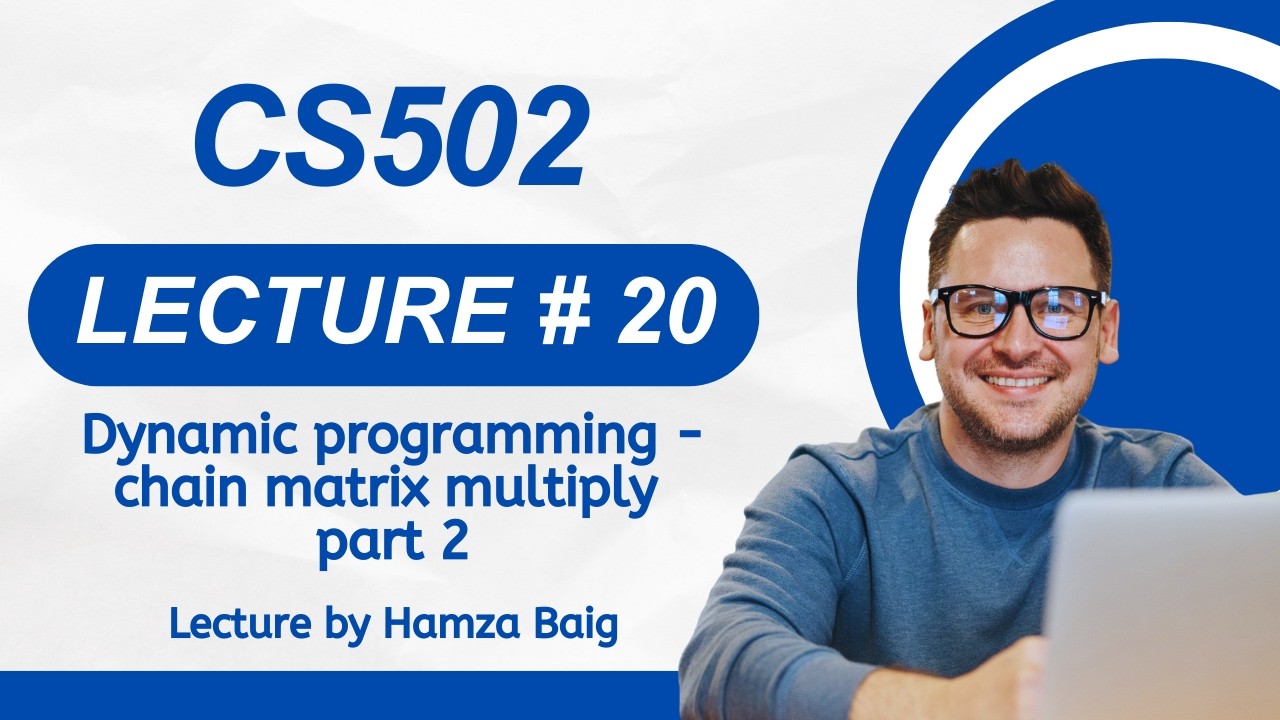 CS502

LECTURE # 20

Dynamic programming - chain matrix multiply part 2

Lecture by Hamza Baig